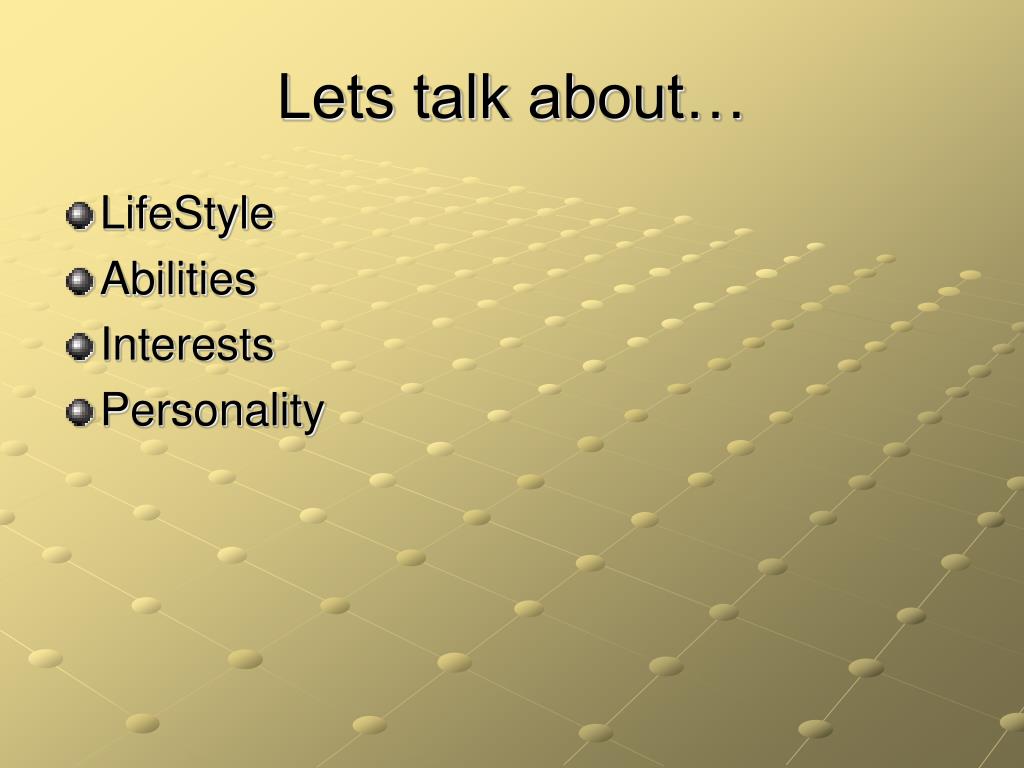 Lets talk about…

LifeStyle
Abilities
Interests
Personality